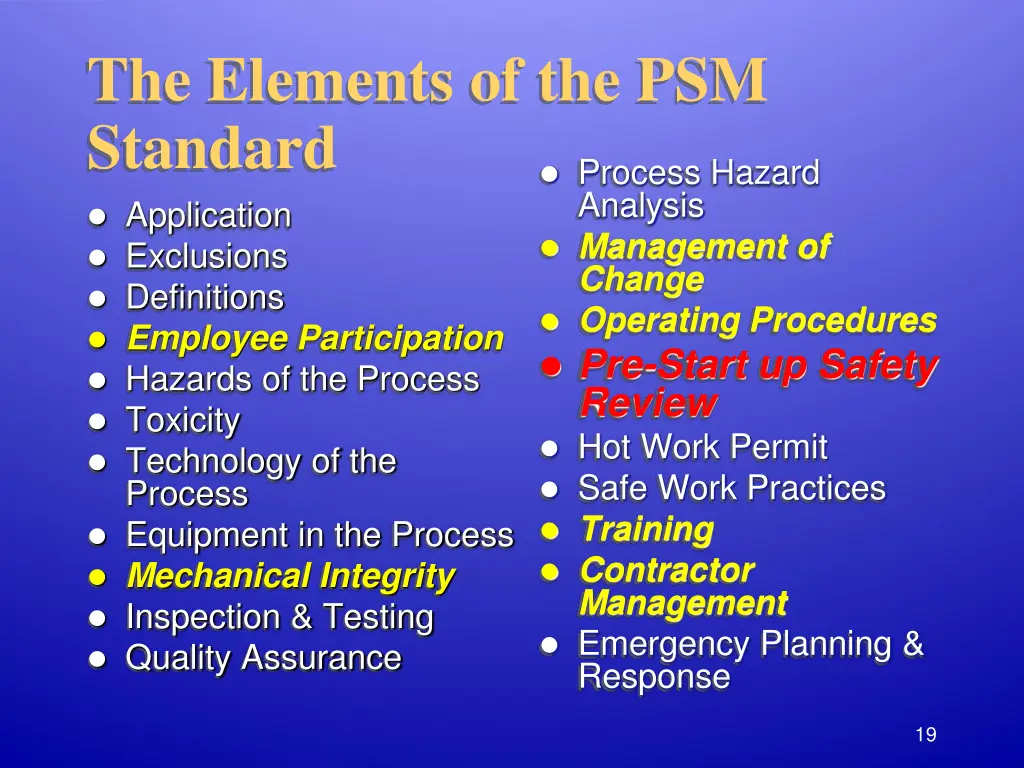 The Elements of the PSM Standard

- Application
- Exclusions
- Definitions
- Employee Participation
- Hazards of the Process
- Toxicity
- Technology of the Process
- Equipment in the Process
- Mechanical Integrity
- Inspection & Testing
- Quality Assurance

- Process Hazard Analysis
- Management of Change
- Operating Procedures
- Pre-Start up Safety Review
- Hot Work Permit
- Safe Work Practices
- Training
- Contractor Management
- Emergency Planning & Response

19